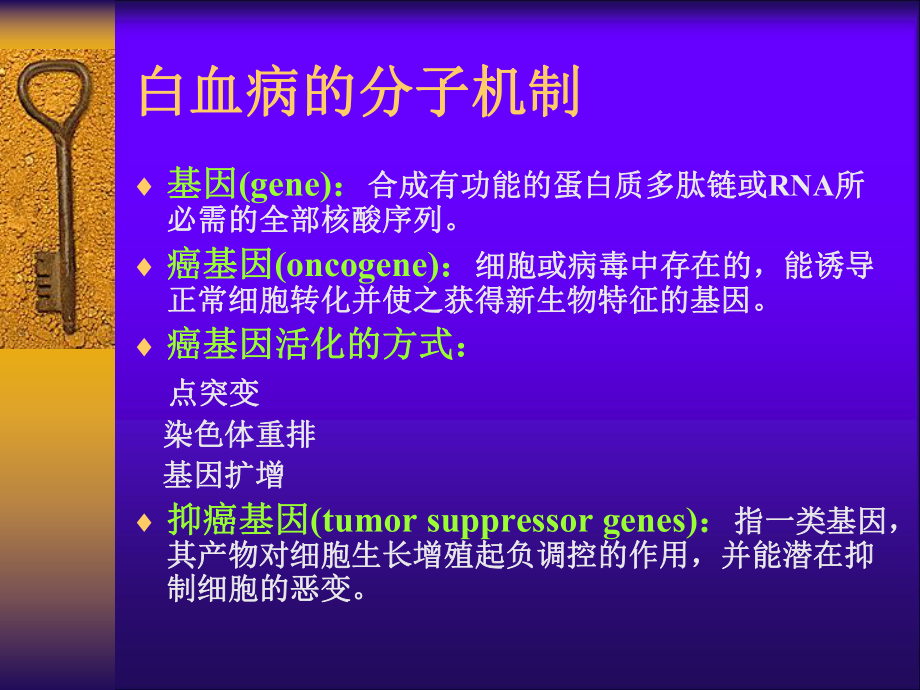 白血病的分子机制

♦ 基因(gene)：合成有功能的蛋白质多肽链或RNA所必需的全部核酸序列。

♦ 癌基因(oncogene)：细胞或病毒中存在的，能诱导正常细胞转化并使之获得新生物特征的基因。

♦ 癌基因活化的方式：

点突变

染色体重排

基因扩增

♦ 抑癌基因(tumor suppressor genes)：指一类基因，其产物对细胞生长增殖起负调控的作用，并能潜在抑制细胞的恶变。